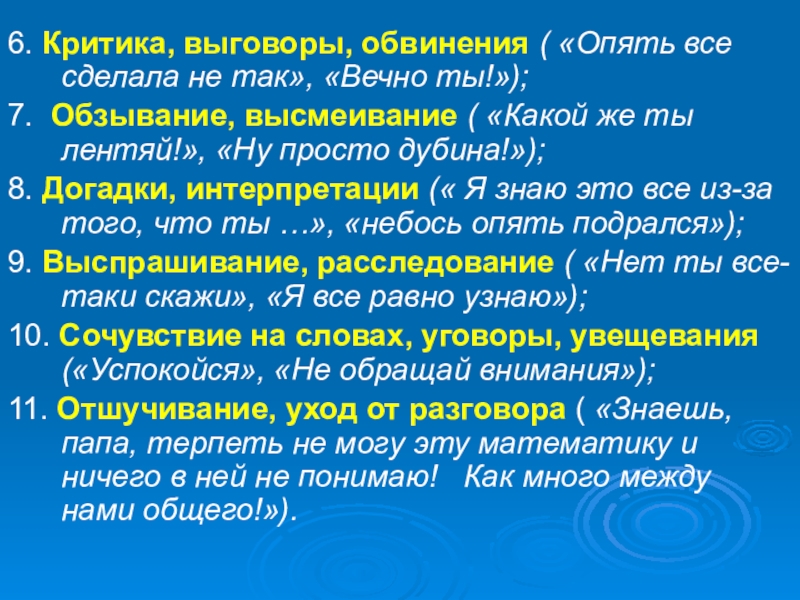 6. Критика, выговоры, обвинения ( «Опять все сделала не так», «Вечно ты!»);

7. Обзывание, высмеивание ( «Какой же ты лентяй!», «Ну просто дубина!»);

8. Догадки, интерпретации (« Я знаю это все из-за того, что ты …», «небось опять подрался»);

9. Выспрашивание, расследование ( «Нет ты все-таки скажи», «Я все равно узнаю»);

10. Сочувствие на словах, уговоры, увещевания («Успокойся», «Не обращай внимания»);

11. Отшучивание, уход от разговора ( «Знаешь, папа, терпеть не могу эту математику и ничего в ней не понимаю!   Как много между нами общего!»).